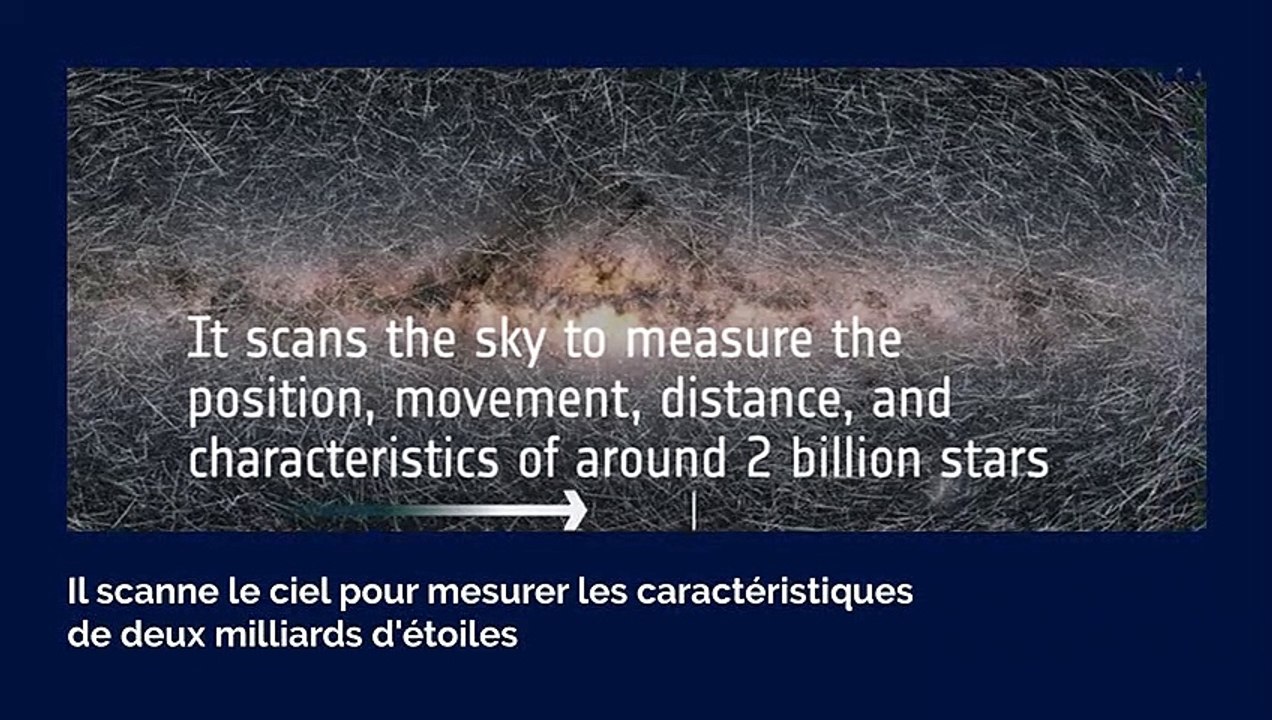 It scans the sky to measure the position, movement, distance, and characteristics of around 2 billion stars

Il scanne le ciel pour mesurer les caractéristiques de deux milliards d'étoiles